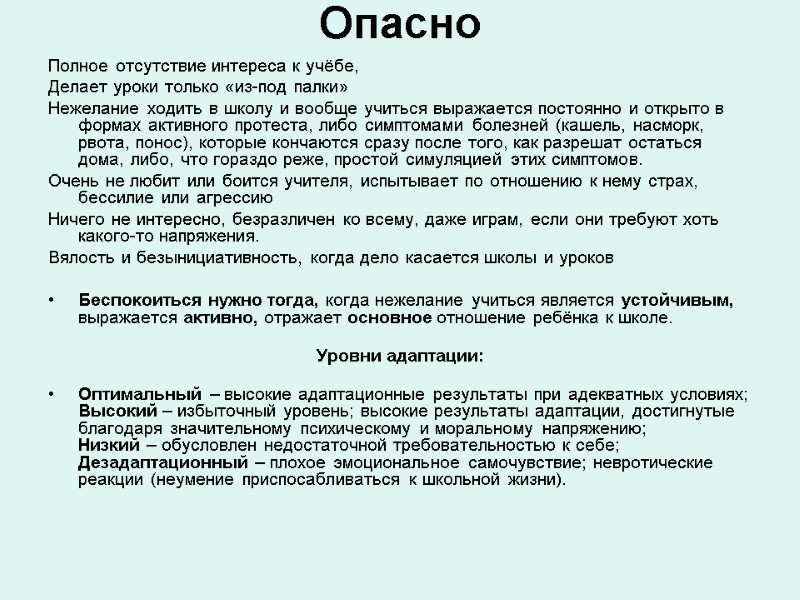 Опасно

Полное отсутствие интереса к учёбе,

Делает уроки только «из-под палки»

Нежелание ходить в школу и вообще учиться выражается постоянно и открыто в формах активного протеста, либо симптомами болезней (кашель, насморк, рвота, понос), которые кончаются сразу после того, как разрешат остаться дома, либо, что гораздо реже, простой симуляцией этих симптомов.

Очень не любит или боится учителя, испытывает по отношению к нему страх, бессилие или агрессию

Ничего не интересно, безразличен ко всему, даже играм, если они требуют хоть какого-то напряжения.

Вялость и безынициативность, когда дело касается школы и уроков

• Беспокоиться нужно тогда, когда нежелание учиться является устойчивым, выражается активно, отражает основное отношение ребёнка к школе.

Уровни адаптации:

• Оптимальный – высокие адаптационные результаты при адекватных условиях; Высокий – избыточный уровень; высокие результаты адаптации, достигнутые благодаря значительному психическому и моральному напряжению; Низкий – обусловлен недостаточной требовательностью к себе; Дезадаптационный – плохое эмоциональное самочувствие; невротические реакции (неумение приспосабливаться к школьной жизни).